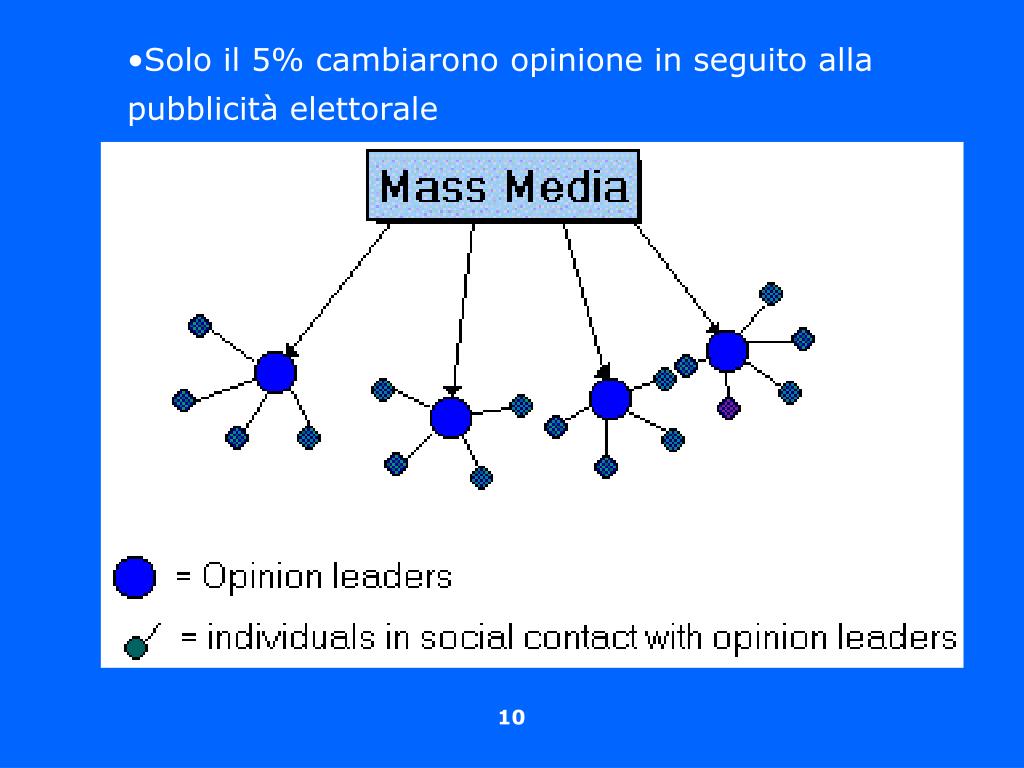 •Solo il 5% cambiarono opinione in seguito alla pubblicità elettorale

Mass Media

= Opinion leaders

= individuals in social contact with opinion leaders

10